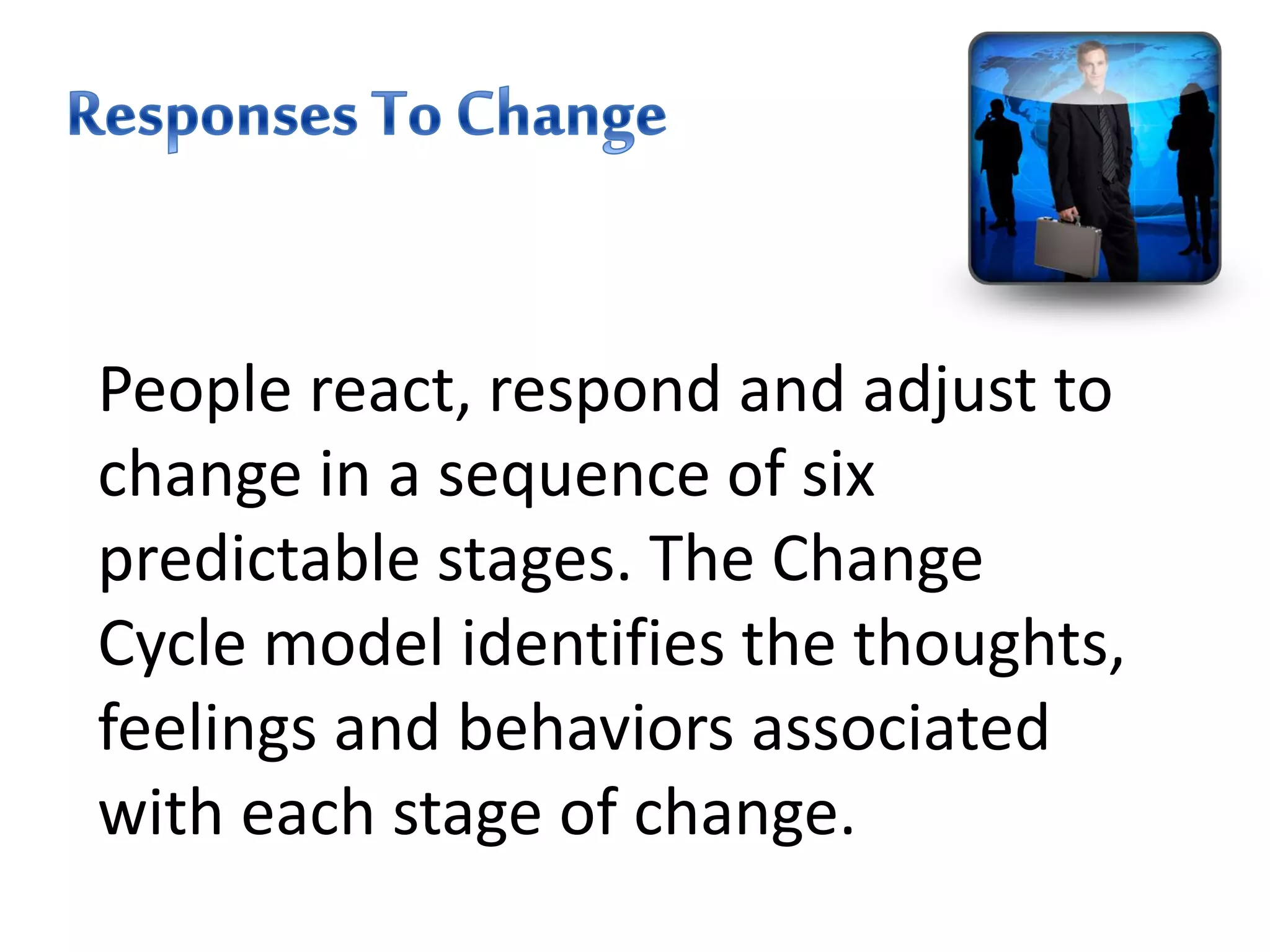 Responses To Change

People react, respond and adjust to change in a sequence of six predictable stages. The Change Cycle model identifies the thoughts, feelings and behaviors associated with each stage of change.